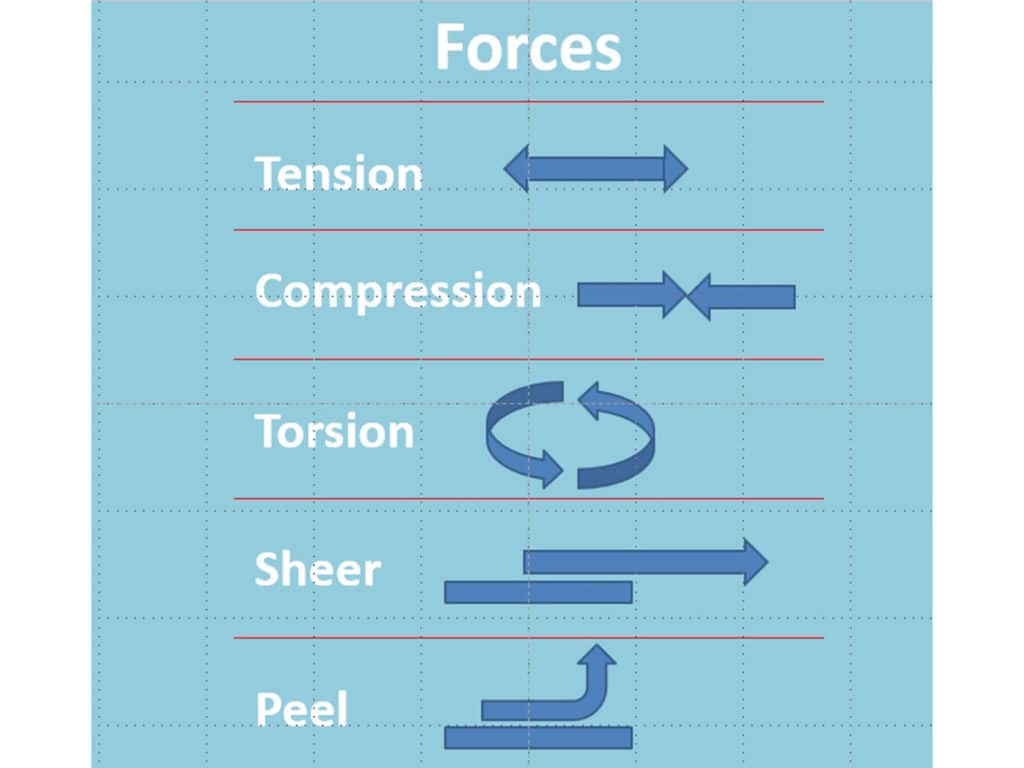 Forces

Tension

Compression

Torsion

Sheer

Peel